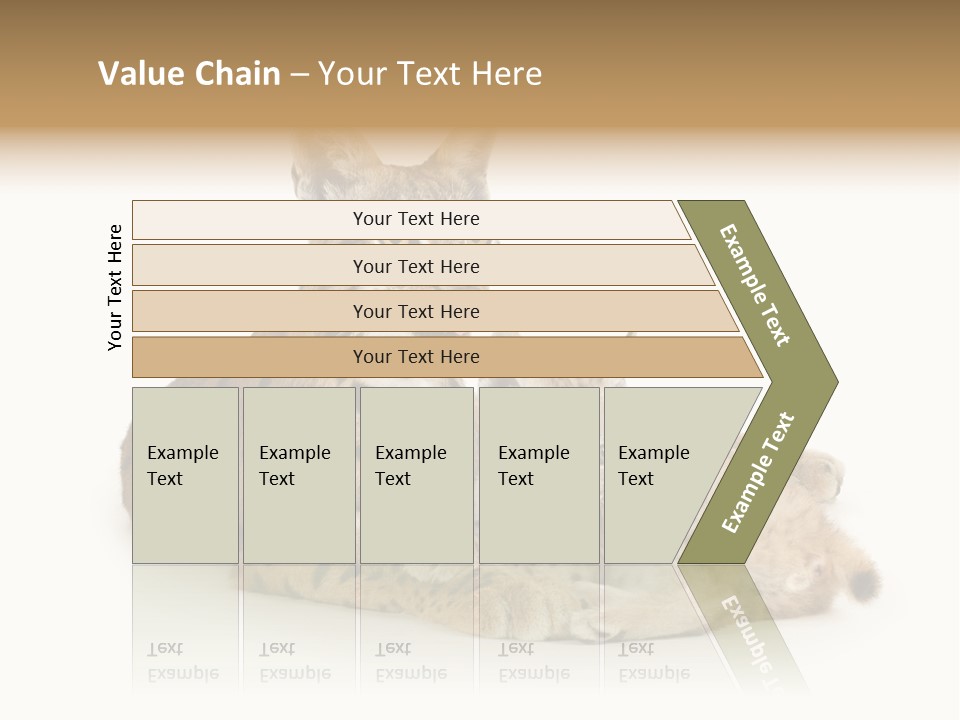 Value Chain – Your Text Here

Your Text Here

Your Text Here

Your Text Here

Your Text Here

Your Text Here

Example Text

Example Text

Example Text

Example Text

Example Text

Example Text

Example Text